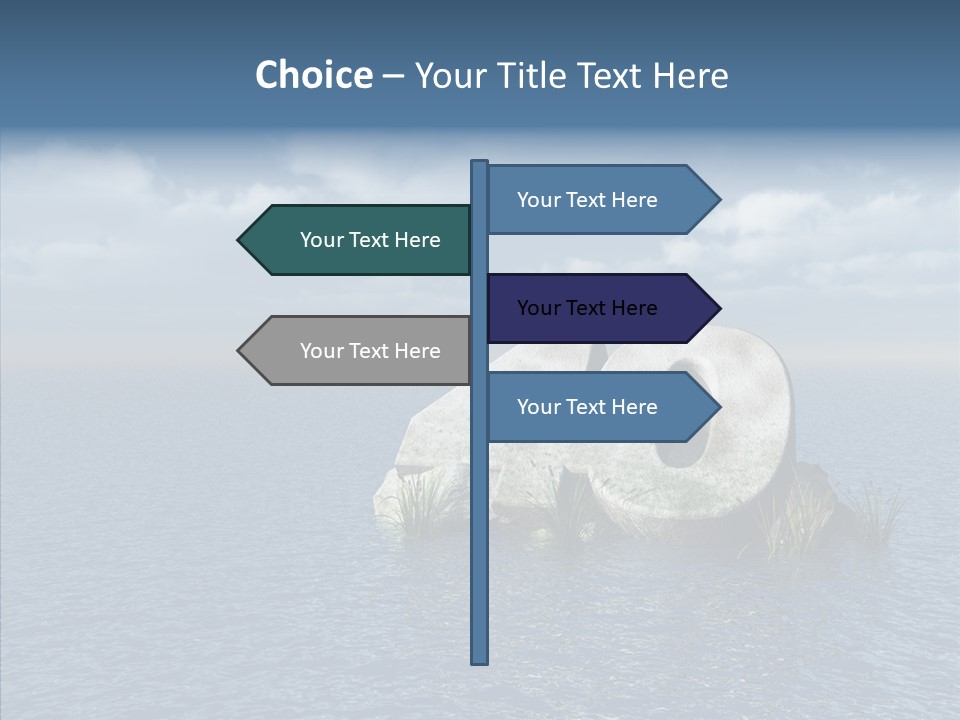 Choice – Your Title Text Here

Your Text Here

Your Text Here

Your Text Here

Your Text Here

Your Text Here